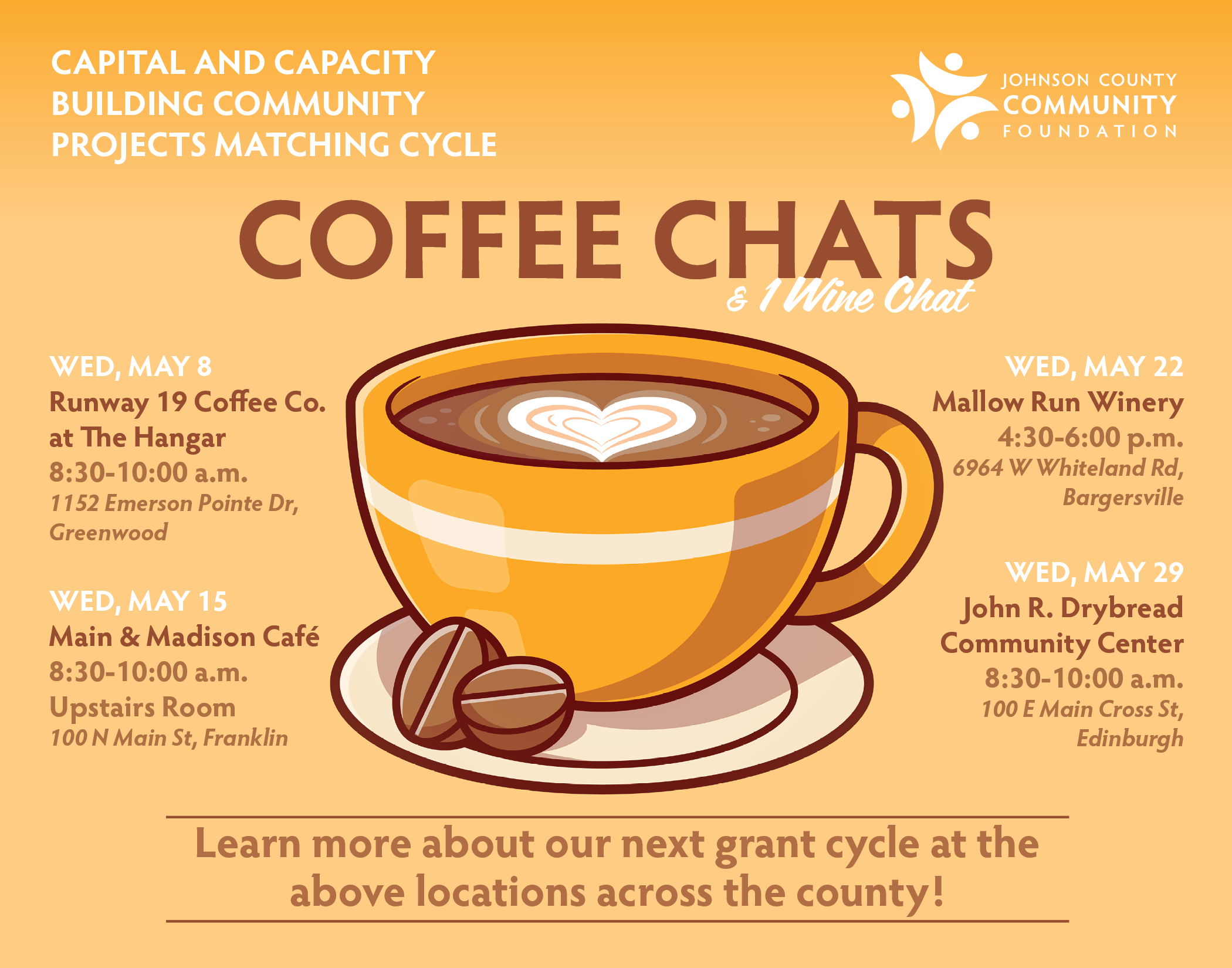 CAPITAL AND CAPACITY BUILDING COMMUNITY PROJECTS MATCHING CYCLE

JOHNSON COUNTY
COMMUNITY
FOUNDATION

COFFEE CHATS
& 1 Wine Chat

WED, MAY 8
Runway 19 Coffee Co. at The Hangar
8:30-10:00 a.m.
1152 Emerson Pointe Dr, Greenwood

WED, MAY 15
Main & Madison Café
8:30-10:00 a.m.
Upstairs Room
100 N Main St, Franklin

WED, MAY 22
Mallow Run Winery
4:30-6:00 p.m.
6964 W Whiteland Rd, Bargersville

WED, MAY 29
John R. Drybread Community Center
8:30-10:00 a.m.
100 E Main Cross St, Edinburgh

Learn more about our next grant cycle at the above locations across the county!